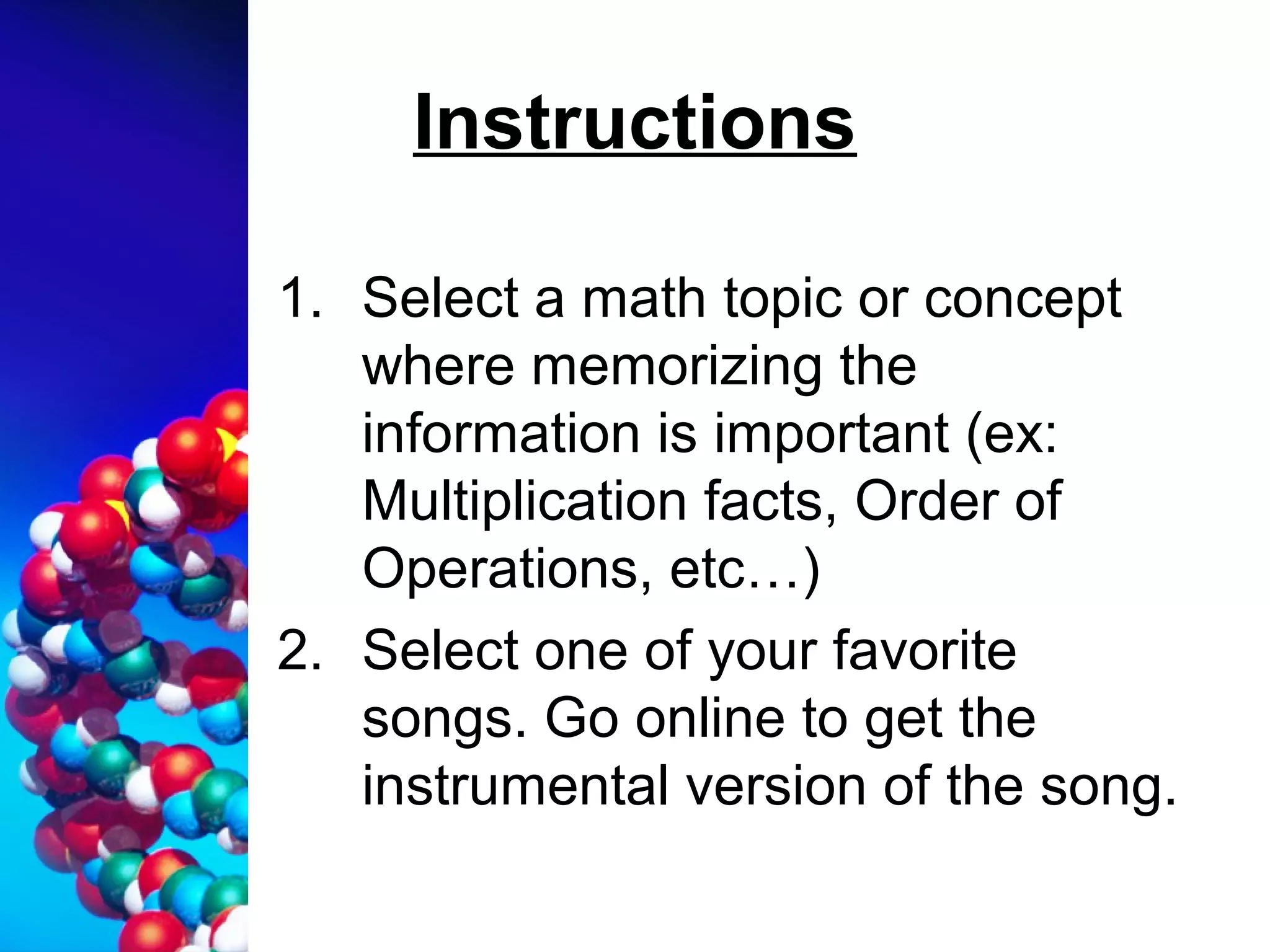 Instructions

1. Select a math topic or concept where memorizing the information is important (ex: Multiplication facts, Order of Operations, etc…)
2. Select one of your favorite songs. Go online to get the instrumental version of the song.